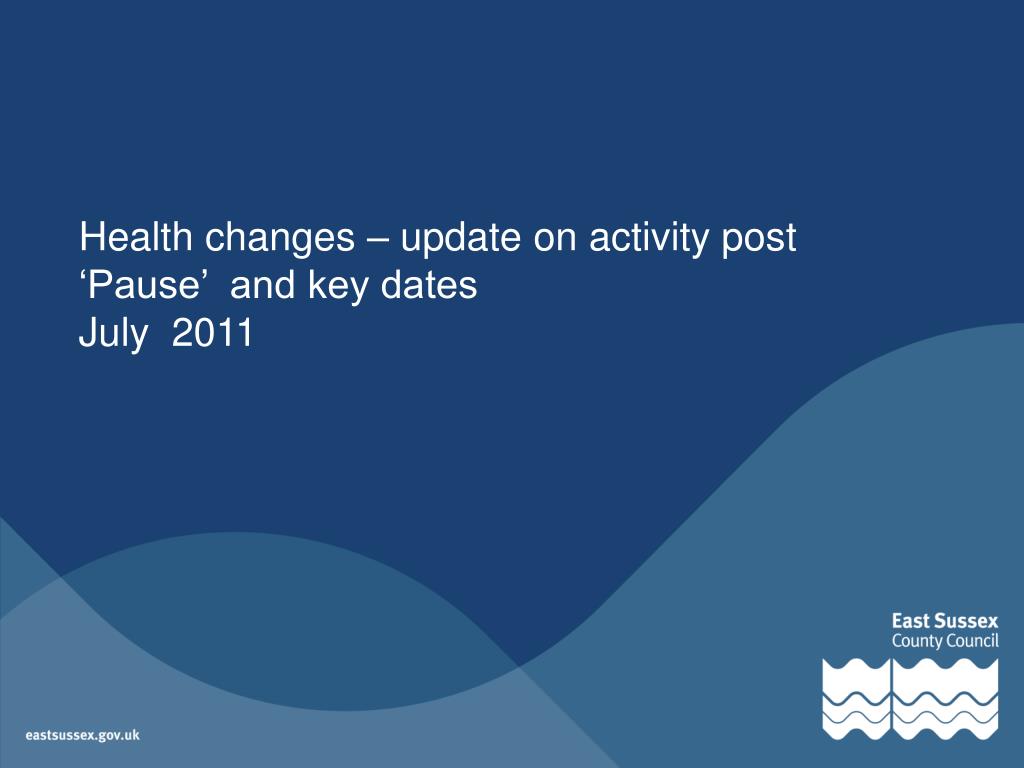 Health changes – update on activity post ‘Pause’ and key dates
July 2011

East Sussex
County Council

eastsussex.gov.uk